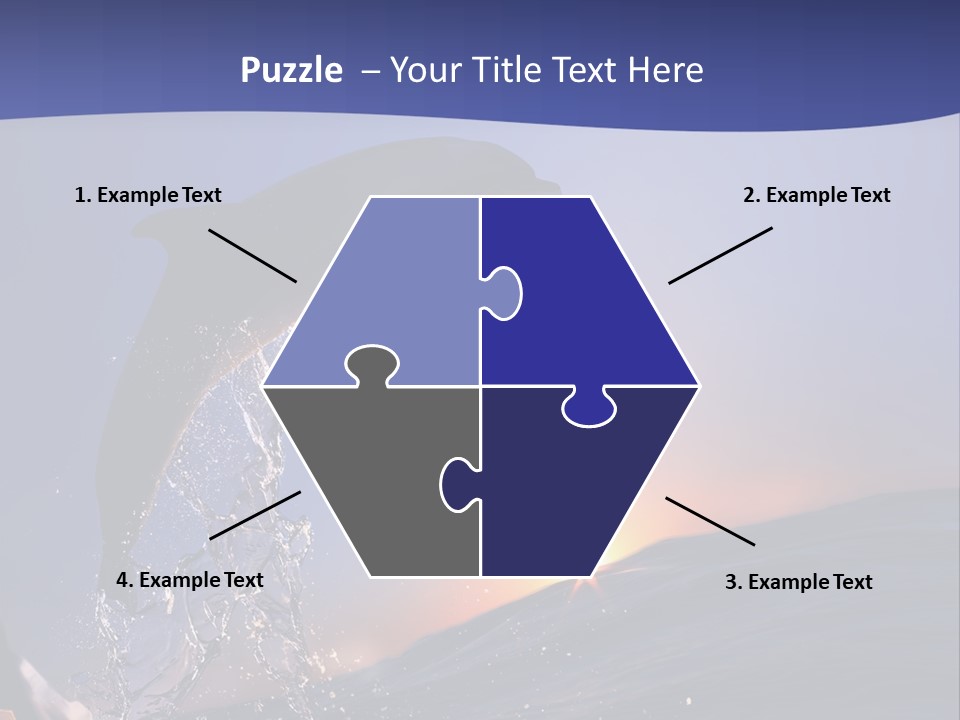 Puzzle – Your Title Text Here

1. Example Text

2. Example Text

4. Example Text

3. Example Text